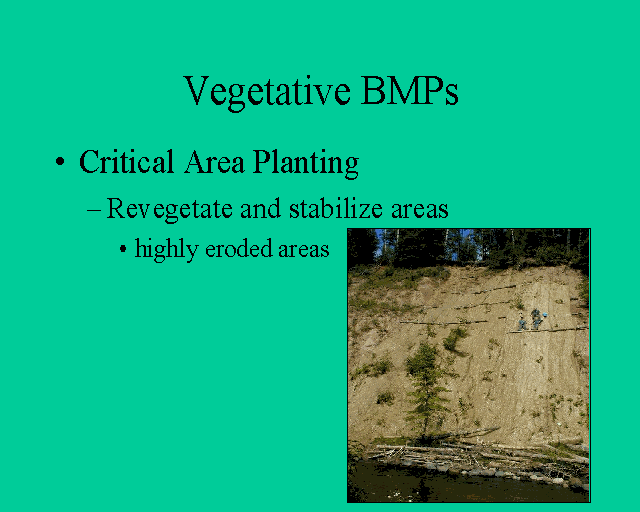 Vegetative BMPs

• Critical Area Planting

– Revegetate and stabilize areas

• highly eroded areas